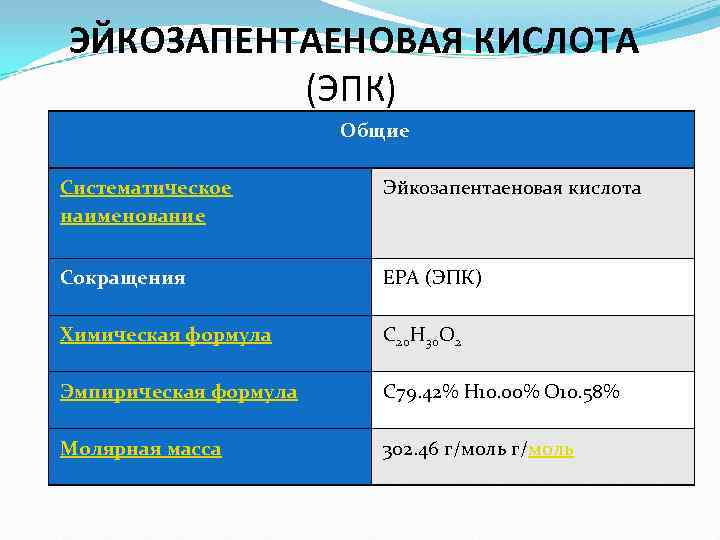 ЭЙКОЗАПЕНТАЕНОВАЯ КИСЛОТА (ЭПК)

| Общие | |
|---|---|
| Систематическое наименование | Эйкозапентаеновая кислота |
| Сокращения | EPA (ЭПК) |
| Химическая формула | $C_{20}H_{30}O_2$ |
| Эмпирическая формула | C79.42% H10.00% O10.58% |
| Молярная масса | 302.46 г/моль г/моль |